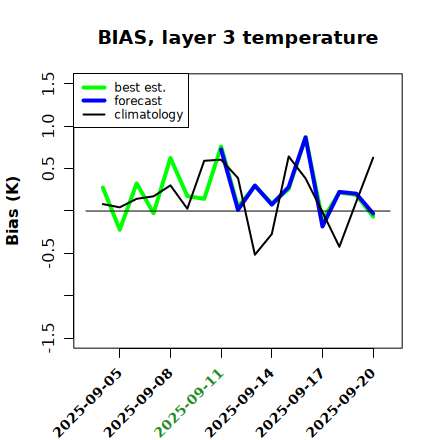 BIAS, layer 3 temperature

best est.
forecast
climatology

Bias (K)

1.5
1.0
0.5
-0.5
-1.5

2025-09-05
2025-09-08
2025-09-11
2025-09-14
2025-09-17
2025-09-20